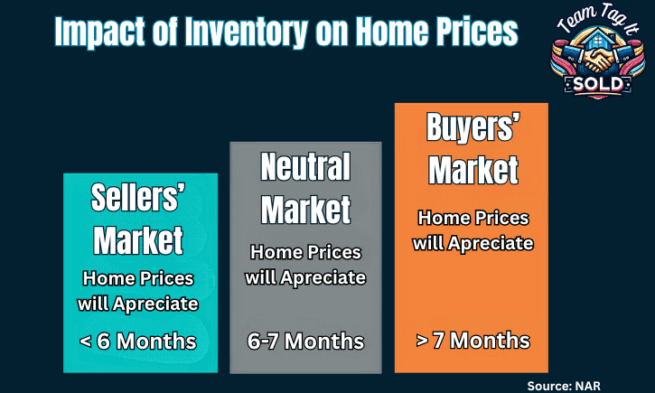 Impact of Inventory on Home Prices

Team Tag It
SOLD

Sellers' Market
Home Prices will Apreciate
< 6 Months

Neutral Market
Home Prices will Apreciate
6-7 Months

Buyers' Market
Home Prices will Apreciate
> 7 Months

Source: NAR